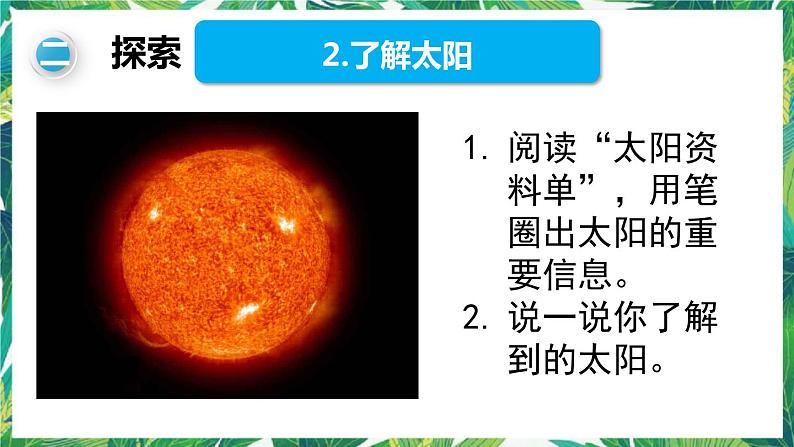 二 探索 2.了解太阳

1. 阅读“太阳资料单”，用笔圈出太阳的重要信息。
2. 说一说你了解到的太阳。